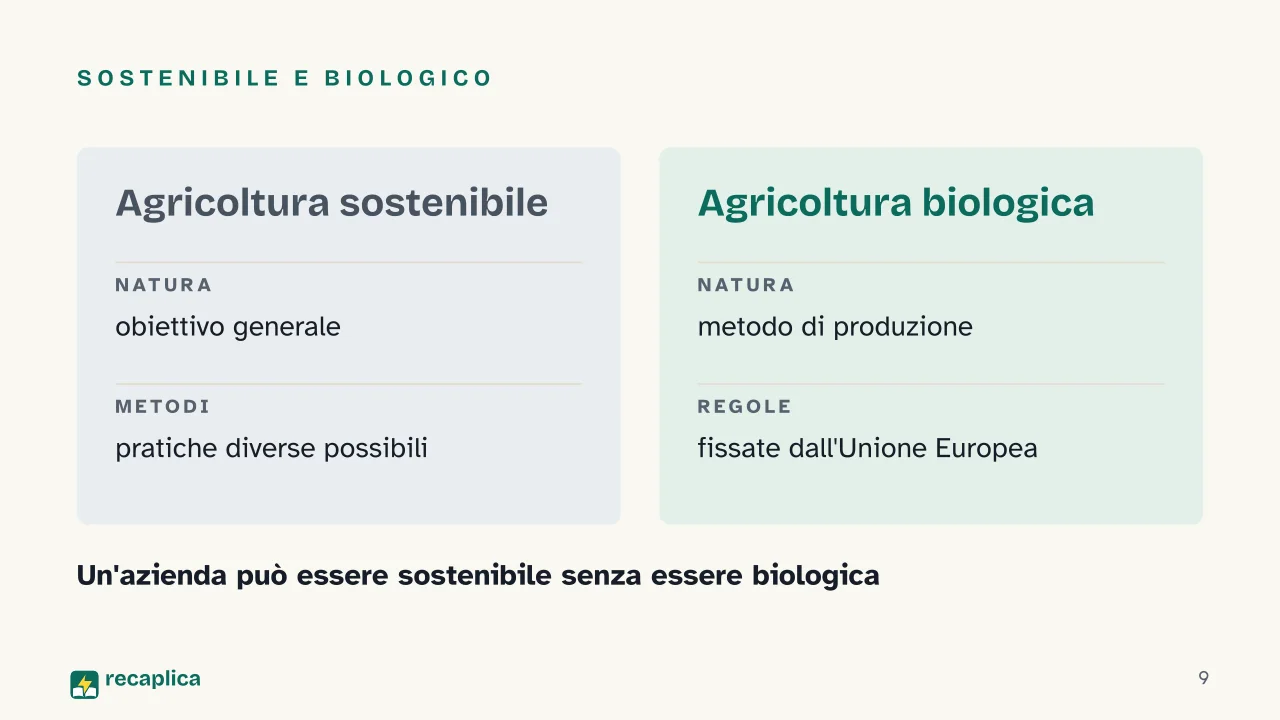 SOSTENIBILE E BIOLOGICO

Agricoltura sostenibile

NATURA

obiettivo generale

METODI

pratiche diverse possibili

Agricoltura biologica

NATURA

metodo di produzione

REGOLE

fissate dall'Unione Europea

Un'azienda può essere sostenibile senza essere biologica

recaplica

9